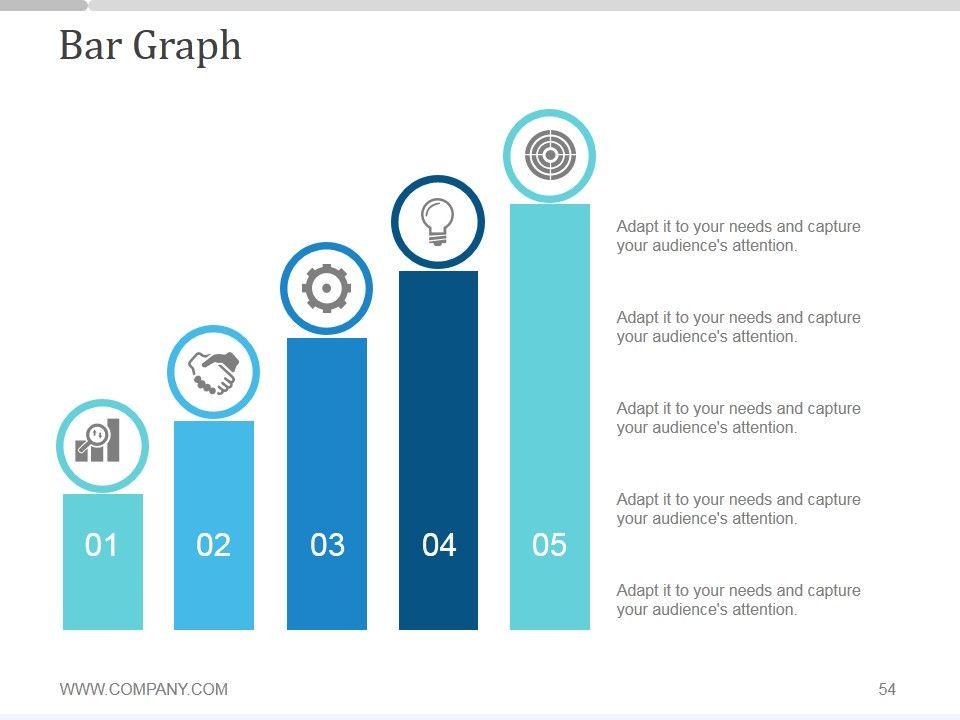 Bar Graph

01

02

03

04

05

Adapt it to your needs and capture your audience's attention.

Adapt it to your needs and capture your audience's attention.

Adapt it to your needs and capture your audience's attention.

Adapt it to your needs and capture your audience's attention.

Adapt it to your needs and capture your audience's attention.

WWW.COMPANY.COM

54